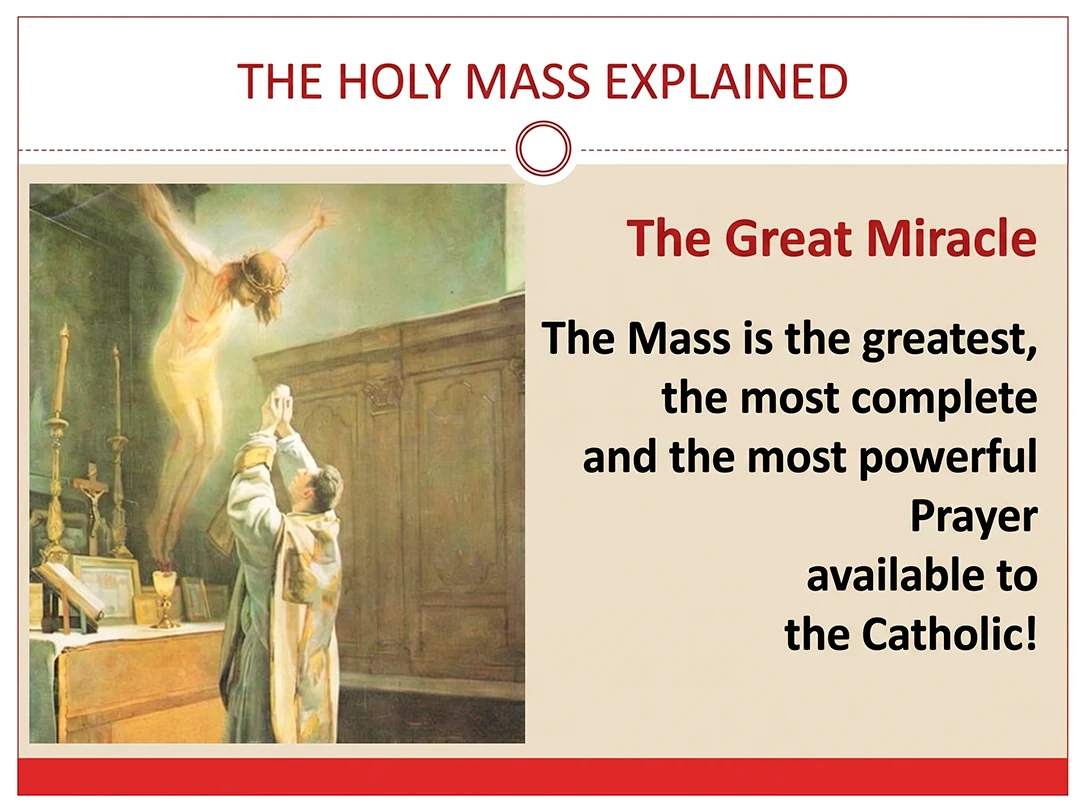 THE HOLY MASS EXPLAINED

The Great Miracle

The Mass is the greatest, the most complete and the most powerful Prayer available to the Catholic!